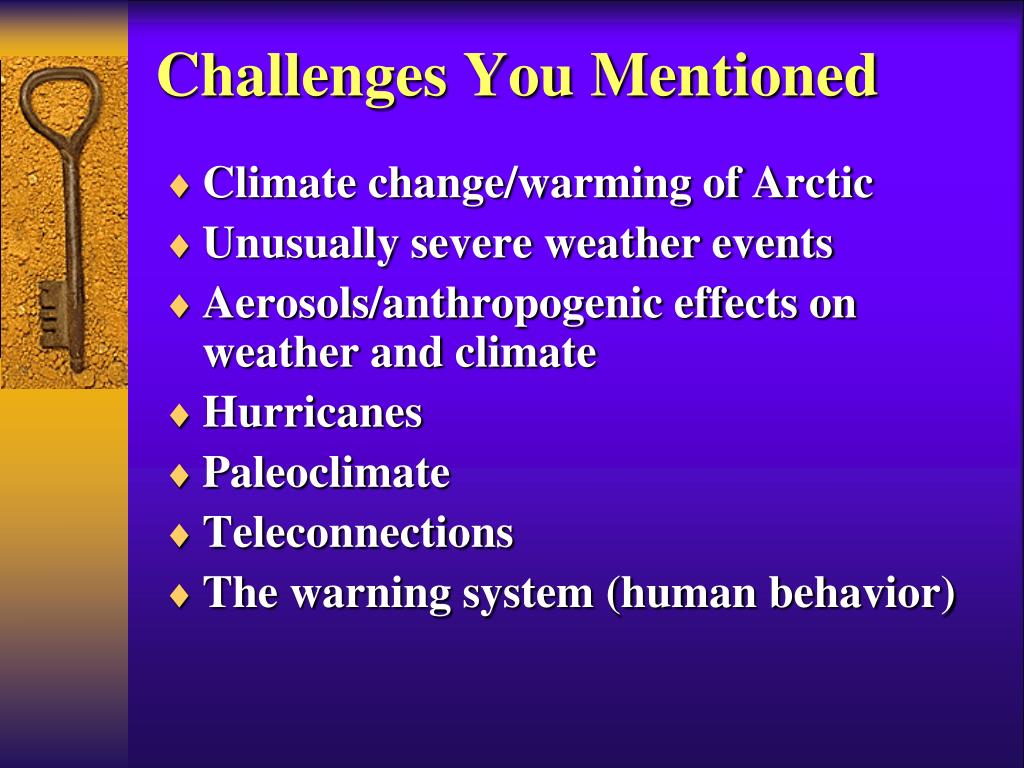 Challenges You Mentioned

♦ Climate change/warming of Arctic
♦ Unusually severe weather events
♦ Aerosols/anthropogenic effects on weather and climate
♦ Hurricanes
♦ Paleoclimate
♦ Teleconnections
♦ The warning system (human behavior)